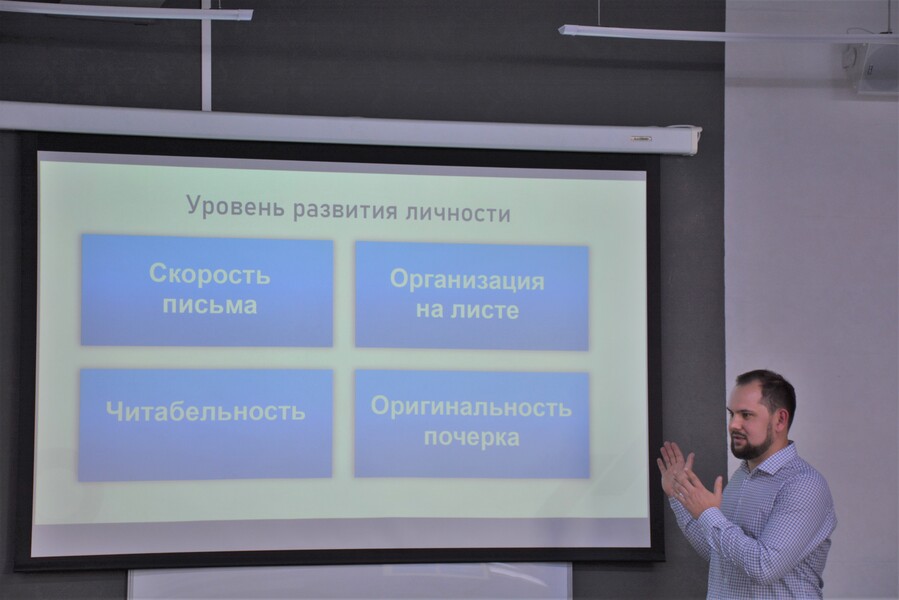 Уровень развития личности

Скорость письма

Организация на листе

Читабельность

Оригинальность почерка